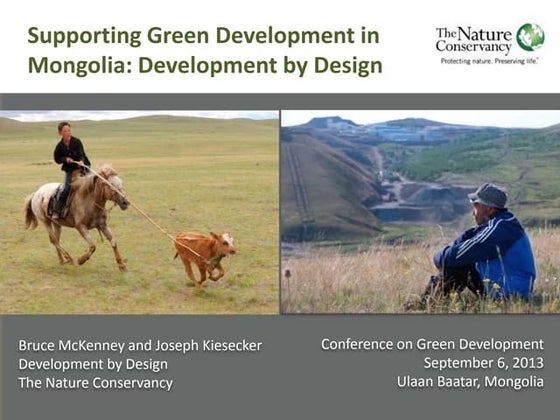 Supporting Green Development in Mongolia: Development by Design

The Nature Conservancy
Protecting nature. Preserving life.

Bruce McKenney and Joseph Kiesecker
Development by Design
The Nature Conservancy

Conference on Green Development
September 6, 2013
Ulaan Baatar, Mongolia